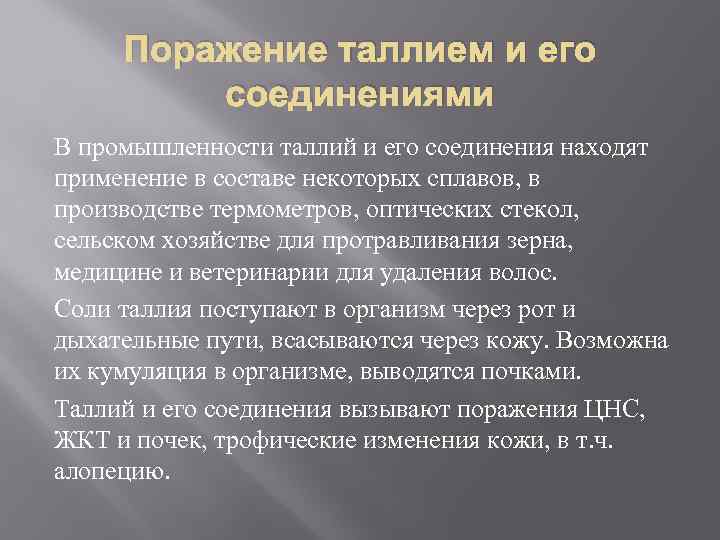 Поражение таллием и его соединениями

В промышленности таллий и его соединения находят применение в составе некоторых сплавов, в производстве термометров, оптических стекол, сельском хозяйстве для протравливания зерна, медицине и ветеринарии для удаления волос.

Соли таллия поступают в организм через рот и дыхательные пути, всасываются через кожу. Возможна их кумуляция в организме, выводятся почками.

Таллий и его соединения вызывают поражения ЦНС, ЖКТ и почек, трофические изменения кожи, в т.ч. алопецию.